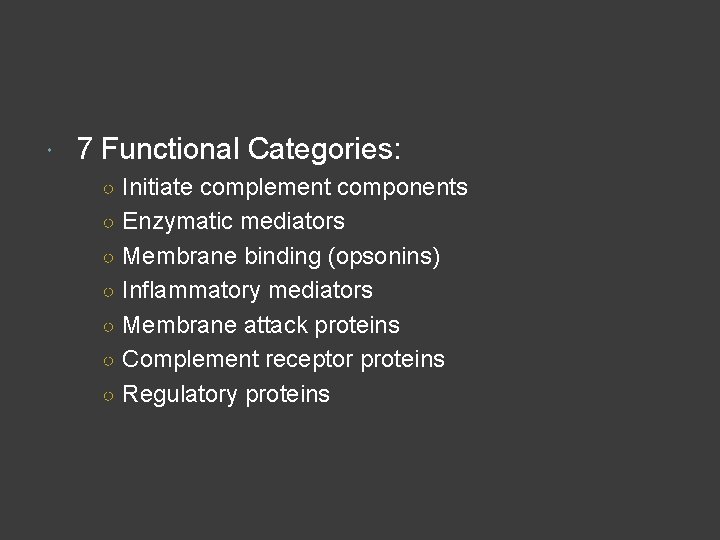 7 Functional Categories:
Initiate complement components
Enzymatic mediators
Membrane binding (opsonins)
Inflammatory mediators
Membrane attack proteins
Complement receptor proteins
Regulatory proteins